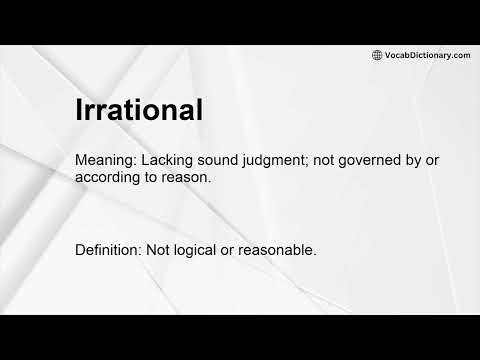 VocabDictionary.com

Irrational

Meaning: Lacking sound judgment; not governed by or according to reason.

Definition: Not logical or reasonable.